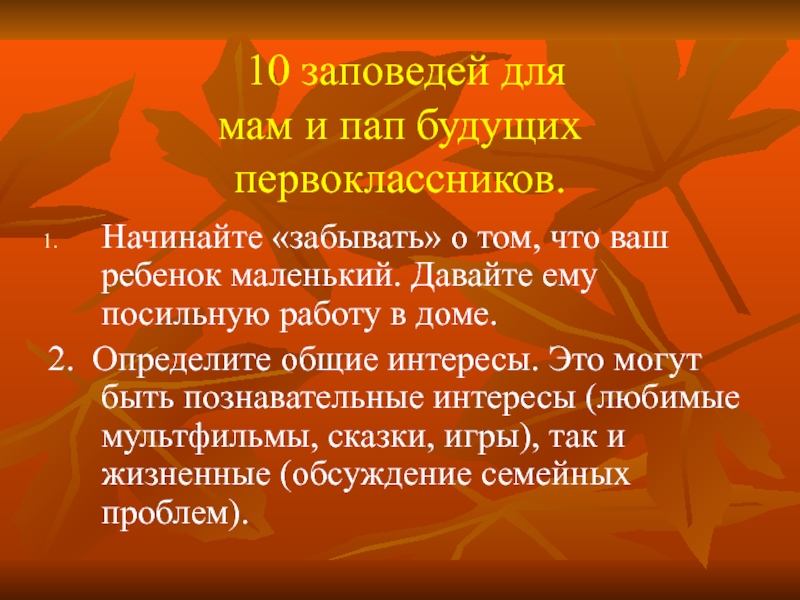 10 заповедей для мам и пап будущих первоклассников.

1. Начинайте «забывать» о том, что ваш ребенок маленький. Давайте ему посильную работу в доме.

2. Определите общие интересы. Это могут быть познавательные интересы (любимые мультфильмы, сказки, игры), так и жизненные (обсуждение семейных проблем).